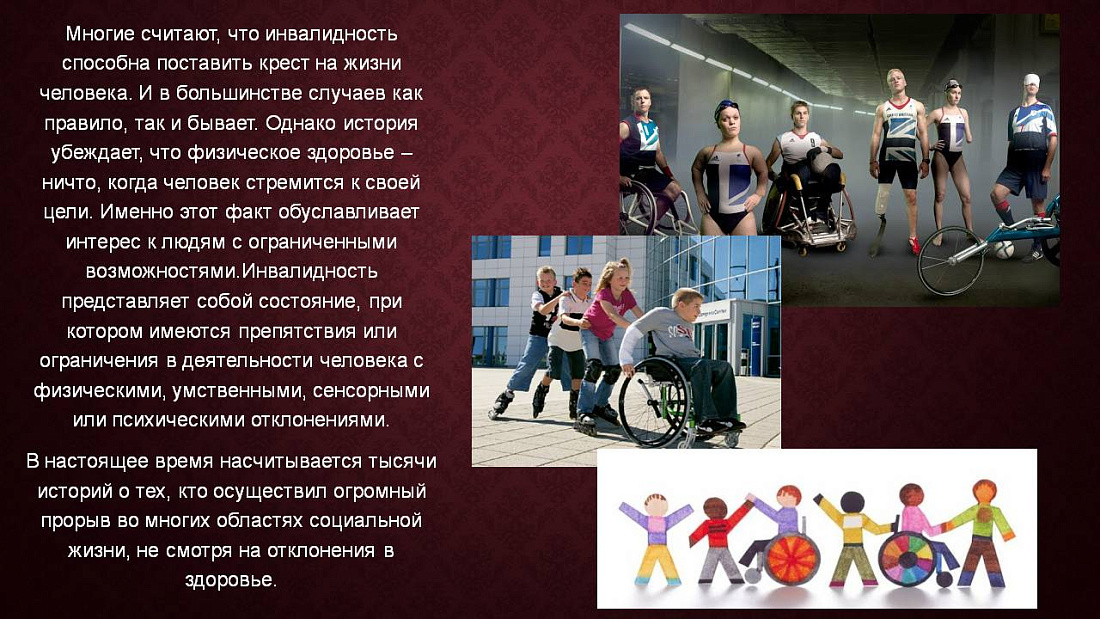 Многие считают, что инвалидность способна поставить крест на жизни человека. И в большинстве случаев как правило, так и бывает. Однако история убеждает, что физическое здоровье – ничто, когда человек стремится к своей цели. Именно этот факт обуславливает интерес к людям с ограниченными возможностями.Инвалидность представляет собой состояние, при котором имеются препятствия или ограничения в деятельности человека с физическими, умственными, сенсорными или психическими отклонениями.

В настоящее время насчитывается тысячи историй о тех, кто осуществил огромный прорыв во многих областях социальной жизни, не смотря на отклонения в здоровье.